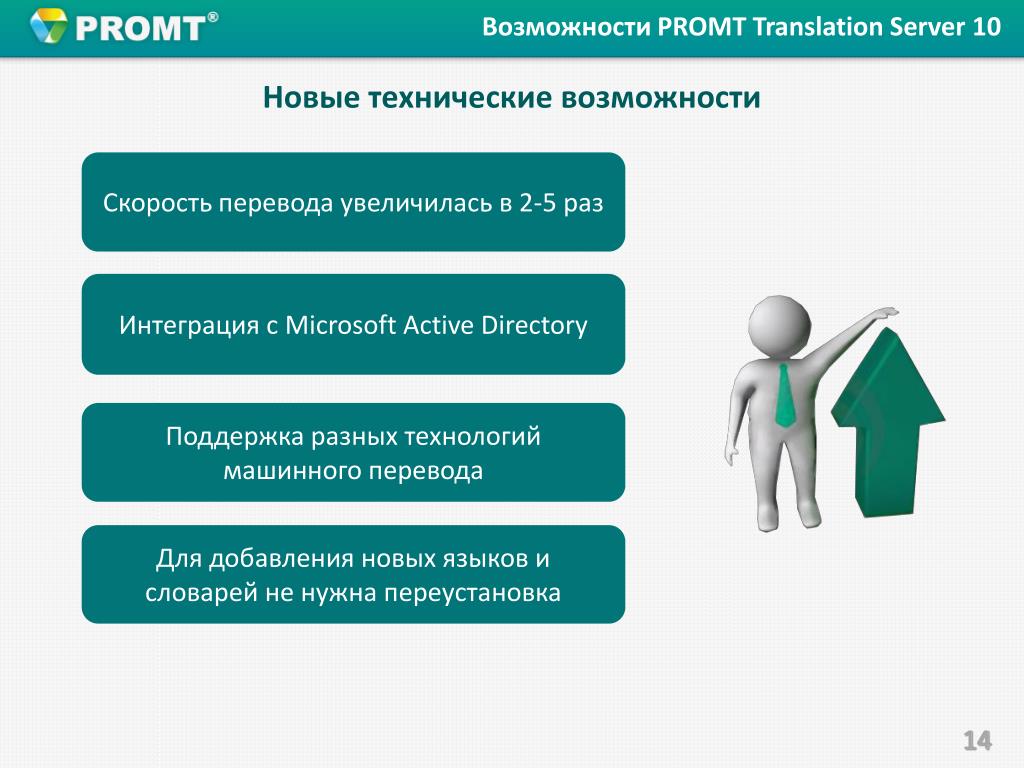 PROMT®

Возможности PROMT Translation Server 10

Новые технические возможности

Скорость перевода увеличилась в 2-5 раз

Интеграция с Microsoft Active Directory

Поддержка разных технологий машинного перевода

Для добавления новых языков и словарей не нужна переустановка

14